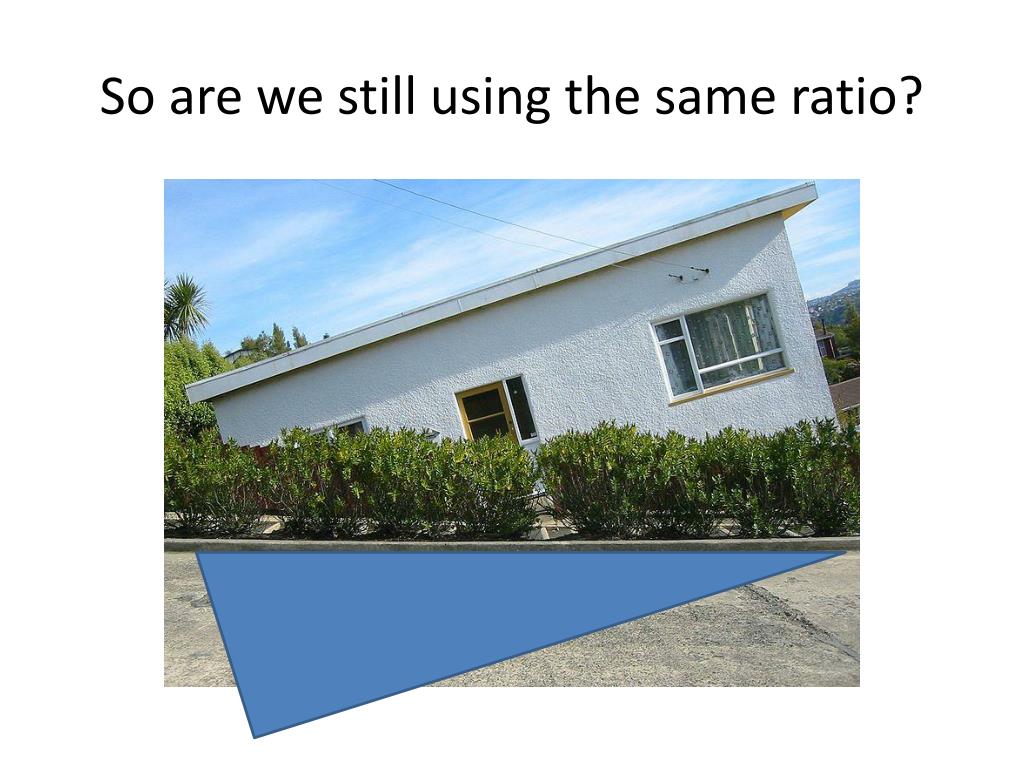 So are we still using the same ratio?